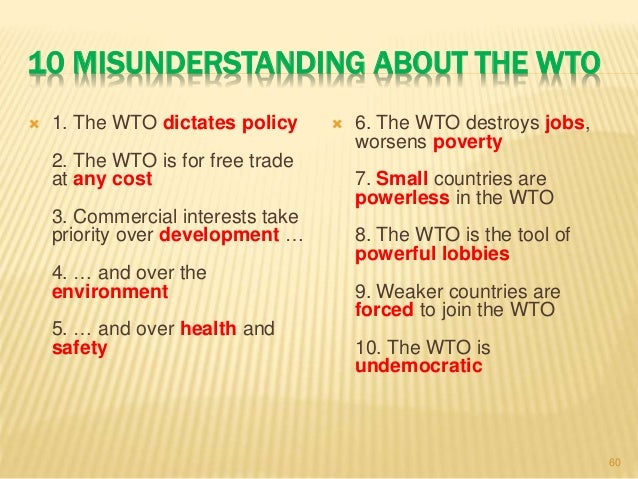 10 MISUNDERSTANDING ABOUT THE WTO

1. The WTO dictates policy

2. The WTO is for free trade at any cost

3. Commercial interests take priority over development …

4. … and over the environment

5. … and over health and safety

6. The WTO destroys jobs, worsens poverty

7. Small countries are powerless in the WTO

8. The WTO is the tool of powerful lobbies

9. Weaker countries are forced to join the WTO

10. The WTO is undemocratic

60